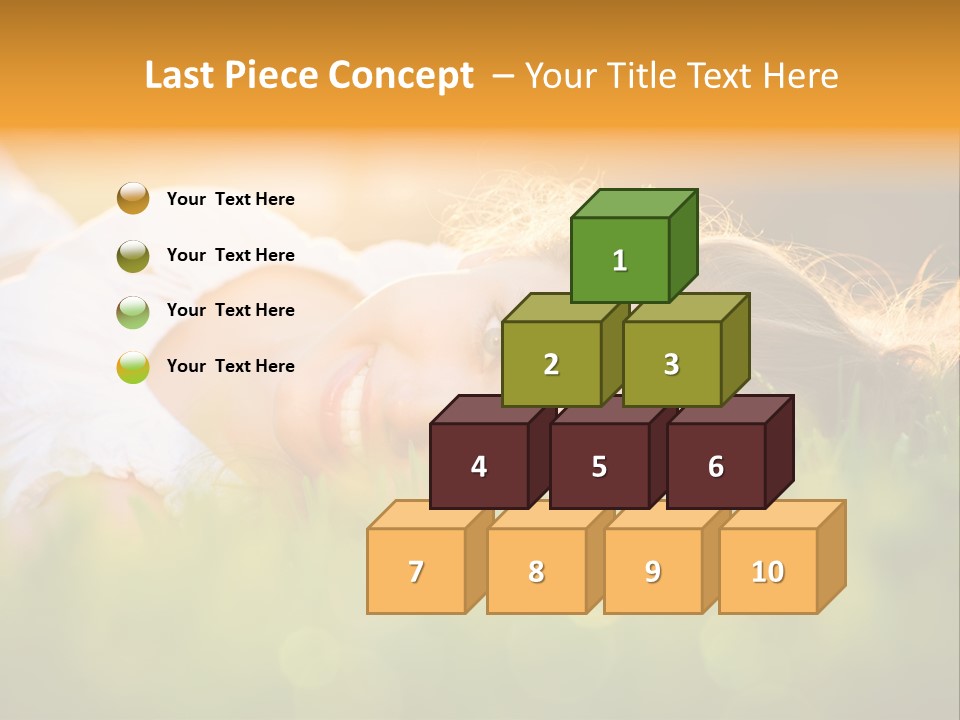 Last Piece Concept – Your Title Text Here

Your Text Here

Your Text Here

Your Text Here

Your Text Here

1

2

3

4

5

6

7

8

9

10